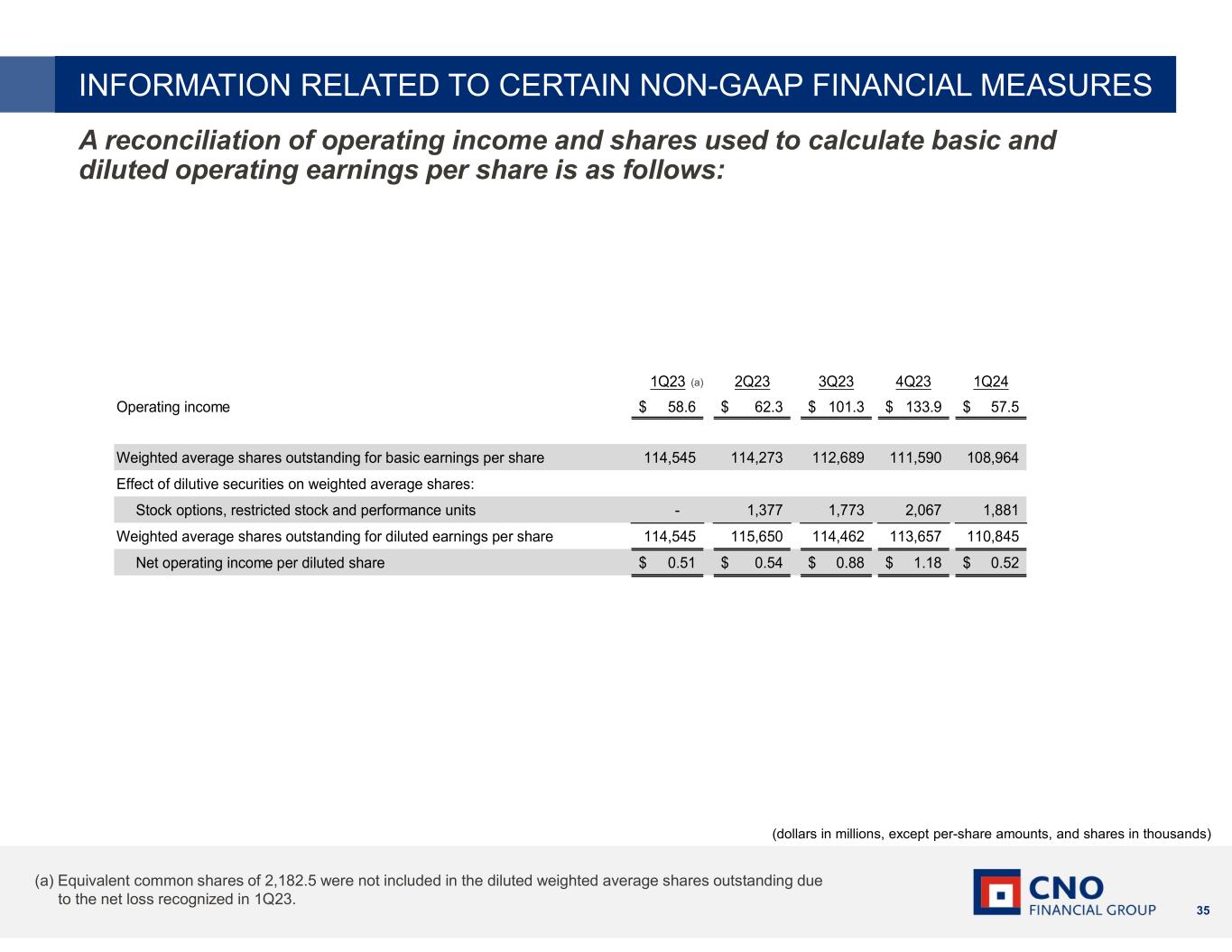 INFORMATION RELATED TO CERTAIN NON-GAAP FINANCIAL MEASURES

A reconciliation of operating income and shares used to calculate basic and diluted operating earnings per share is as follows:

| | 1Q23 (a) | 2Q23 | 3Q23 | 4Q23 | 1Q24 |
|---|---|---|---|---|---|
| Operating income | $ 58.6 | $ 62.3 | $ 101.3 | $ 133.9 | $ 57.5 |
| Weighted average shares outstanding for basic earnings per share | 114,545 | 114,273 | 112,689 | 111,590 | 108,964 |
| Effect of dilutive securities on weighted average shares: | | | | | |
| Stock options, restricted stock and performance units | - | 1,377 | 1,773 | 2,067 | 1,881 |
| Weighted average shares outstanding for diluted earnings per share | 114,545 | 115,650 | 114,462 | 113,657 | 110,845 |
| Net operating income per diluted share | $ 0.51 | $ 0.54 | $ 0.88 | $ 1.18 | $ 0.52 |

(dollars in millions, except per-share amounts, and shares in thousands)

(a) Equivalent common shares of 2,182.5 were not included in the diluted weighted average shares outstanding due to the net loss recognized in 1Q23.

CNO FINANCIAL GROUP

35